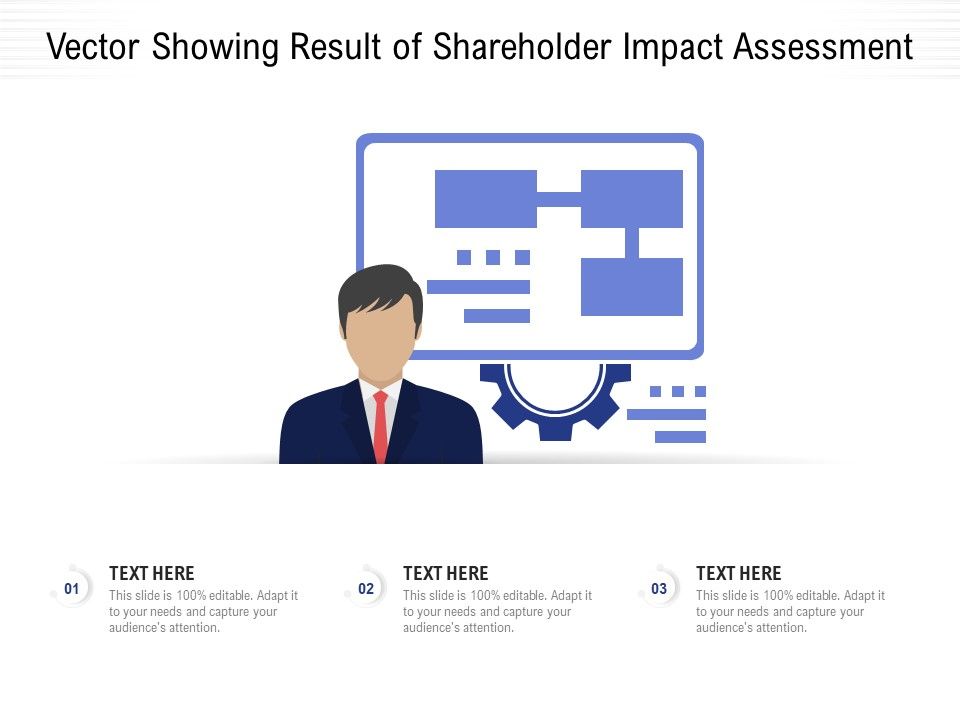 Vector Showing Result of Shareholder Impact Assessment

01
TEXT HERE
This slide is 100% editable. Adapt it to your needs and capture your audience's attention.

02
TEXT HERE
This slide is 100% editable. Adapt it to your needs and capture your audience's attention.

03
TEXT HERE
This slide is 100% editable. Adapt it to your needs and capture your audience's attention.